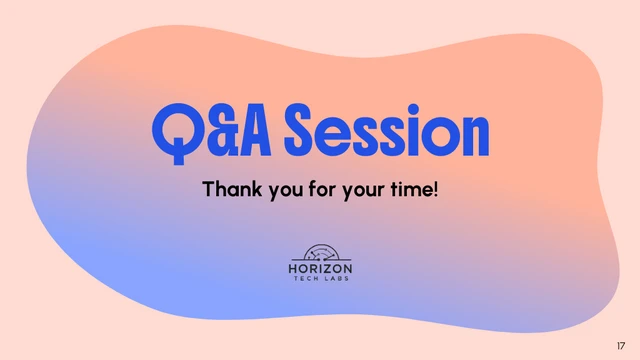 Q&A Session

Thank you for your time!

HORIZON
TECH LABS

17